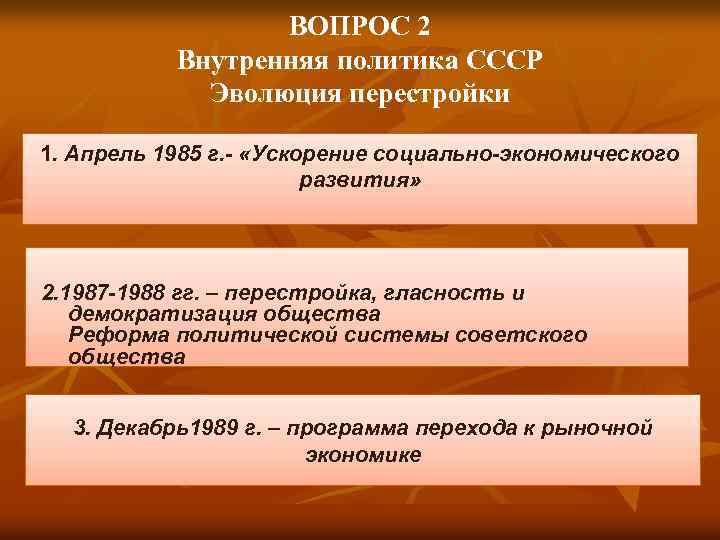 ВОПРОС 2
Внутренняя политика СССР
Эволюция перестройки

1. Апрель 1985 г.- «Ускорение социально-экономического развития»

2.1987-1988 гг. – перестройка, гласность и демократизация общества
Реформа политической системы советского общества

3. Декабрь1989 г. – программа перехода к рыночной экономике